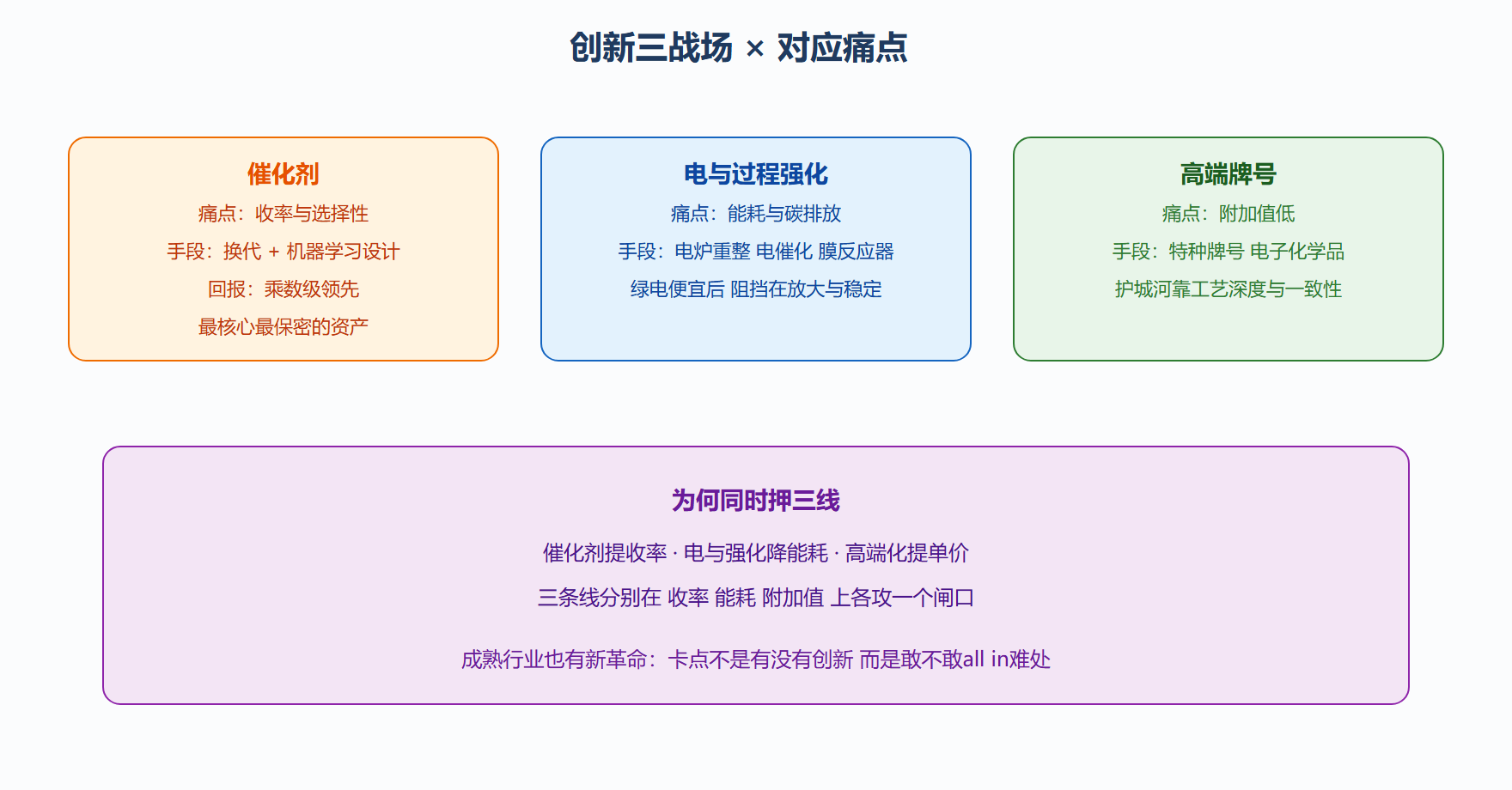 创新三战场 × 对应痛点

催化剂

痛点：收率与选择性

手段：换代 + 机器学习设计

回报：乘数级领先

最核心最保密的资产

电与过程强化

痛点：能耗与碳排放

手段：电炉重整 电催化 膜反应器

绿电便宜后 阻挡在放大与稳定

高端牌号

痛点：附加值低

手段：特种牌号 电子化学品

护城河靠工艺深度与一致性

为何同时押三线

催化剂提收率 · 电与强化降能耗 · 高端化提单价

三条线分别在 收率 能耗 附加值 上各攻一个闸口

成熟行业也有新革命：卡点不是有没有创新 而是敢不敢all in难处